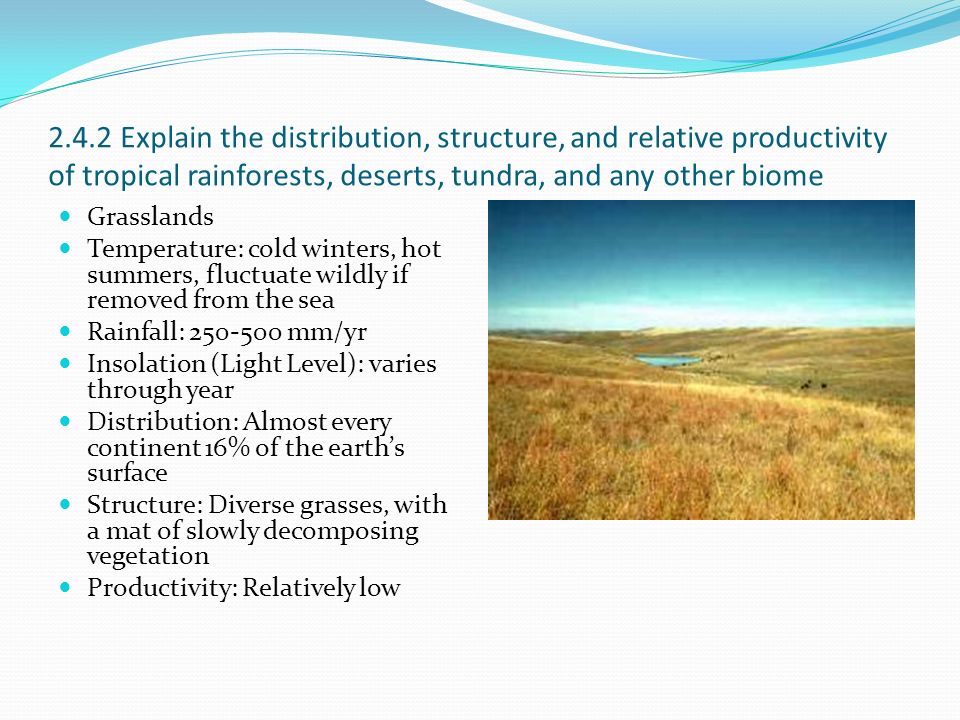 2.4.2 Explain the distribution, structure, and relative productivity of tropical rainforests, deserts, tundra, and any other biome

- Grasslands
- Temperature: cold winters, hot summers, fluctuate wildly if removed from the sea
- Rainfall: 250-500 mm/yr
- Insolation (Light Level): varies through year
- Distribution: Almost every continent 16% of the earth's surface
- Structure: Diverse grasses, with a mat of slowly decomposing vegetation
- Productivity: Relatively low